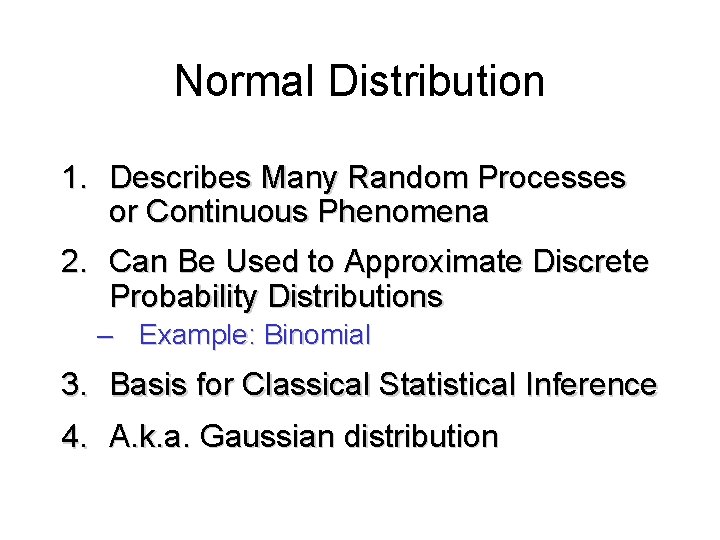 Normal Distribution

1. Describes Many Random Processes or Continuous Phenomena
2. Can Be Used to Approximate Discrete Probability Distributions
   – Example: Binomial
3. Basis for Classical Statistical Inference
4. A.k.a. Gaussian distribution